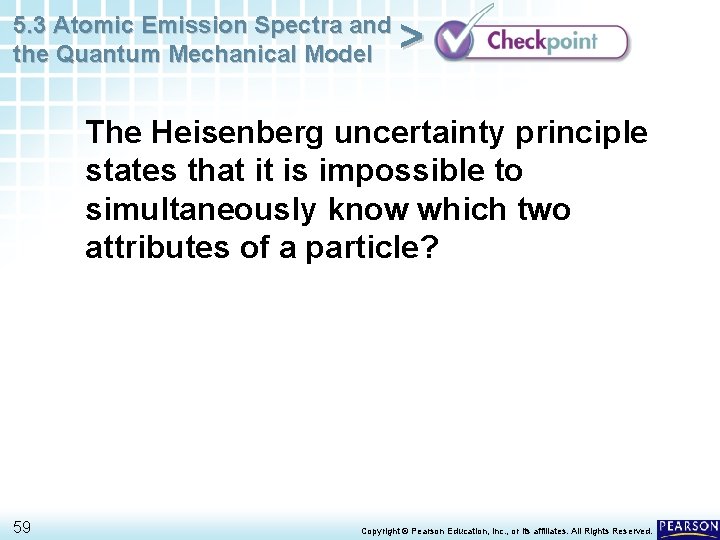 5.3 Atomic Emission Spectra and the Quantum Mechanical Model >

Checkpoint

The Heisenberg uncertainty principle states that it is impossible to simultaneously know which two attributes of a particle?

59

Copyright © Pearson Education, Inc., or its affiliates. All Rights Reserved.

PEARSON